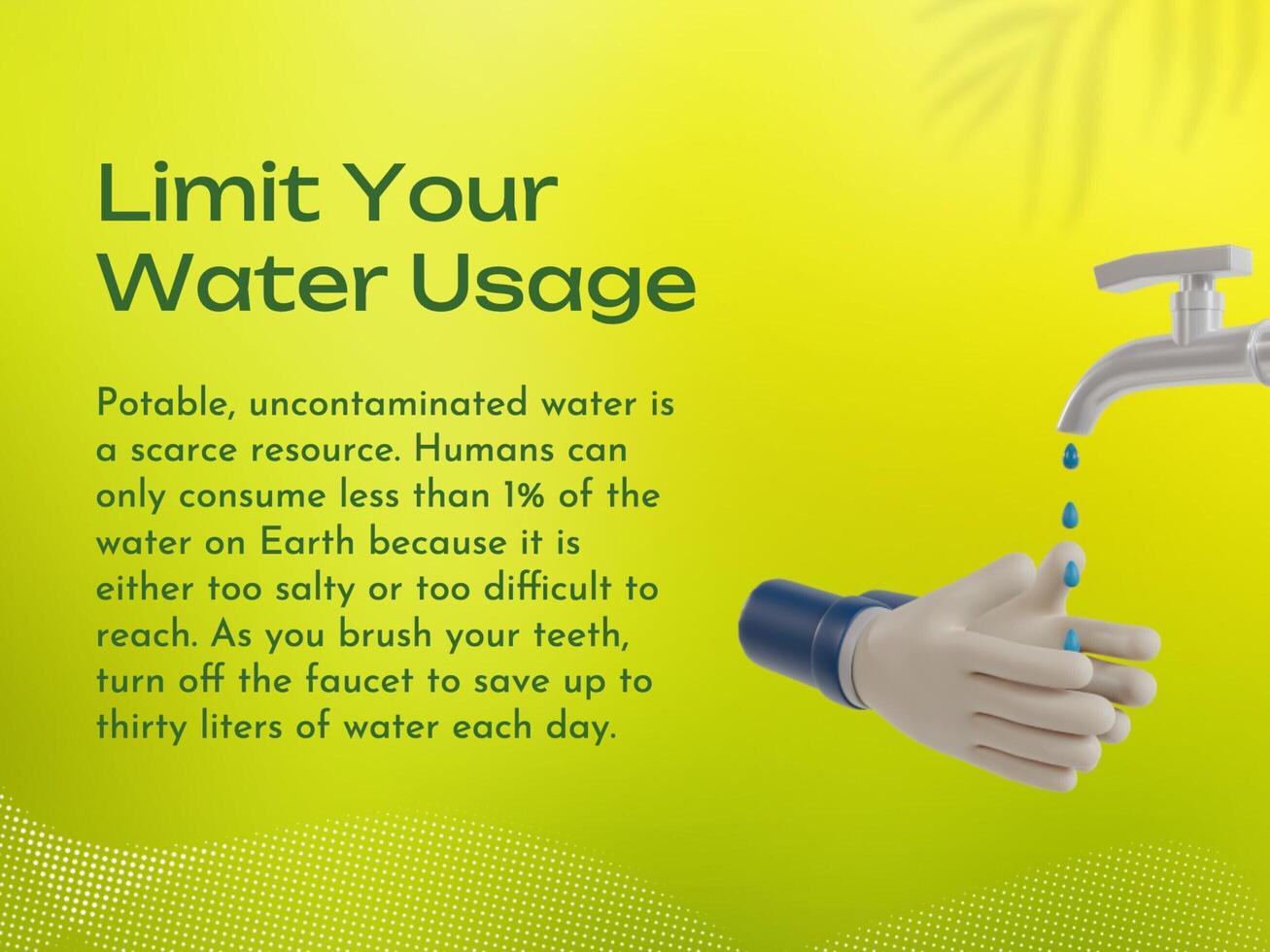 Limit Your Water Usage

Potable, uncontaminated water is a scarce resource. Humans can only consume less than 1% of the water on Earth because it is either too salty or too difficult to reach. As you brush your teeth, turn off the faucet to save up to thirty liters of water each day.